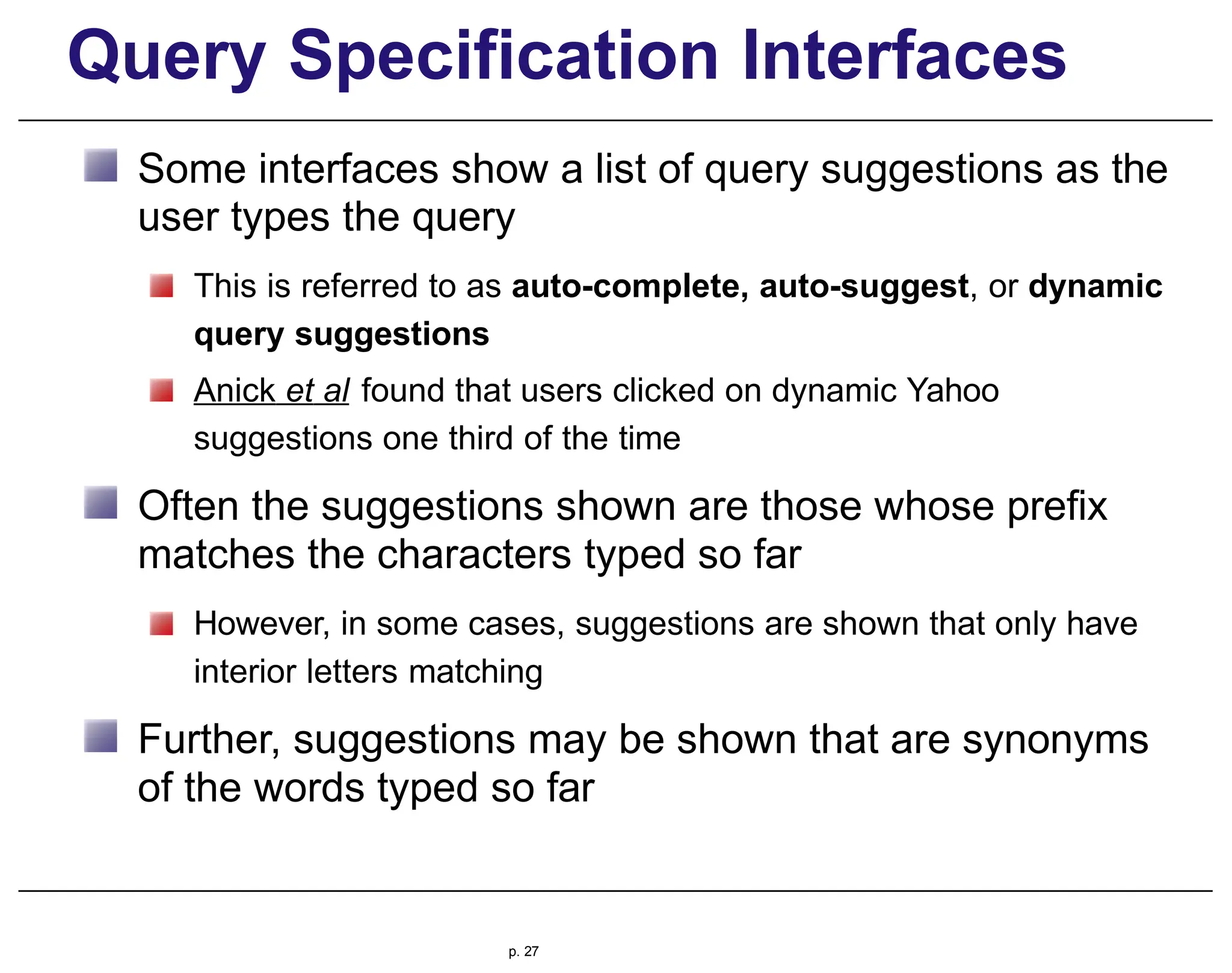 Query Specification Interfaces

Some interfaces show a list of query suggestions as the user types the query

This is referred to as auto-complete, auto-suggest, or dynamic query suggestions

Anick et al found that users clicked on dynamic Yahoo suggestions one third of the time

Often the suggestions shown are those whose prefix matches the characters typed so far

However, in some cases, suggestions are shown that only have interior letters matching

Further, suggestions may be shown that are synonyms of the words typed so far

p. 27